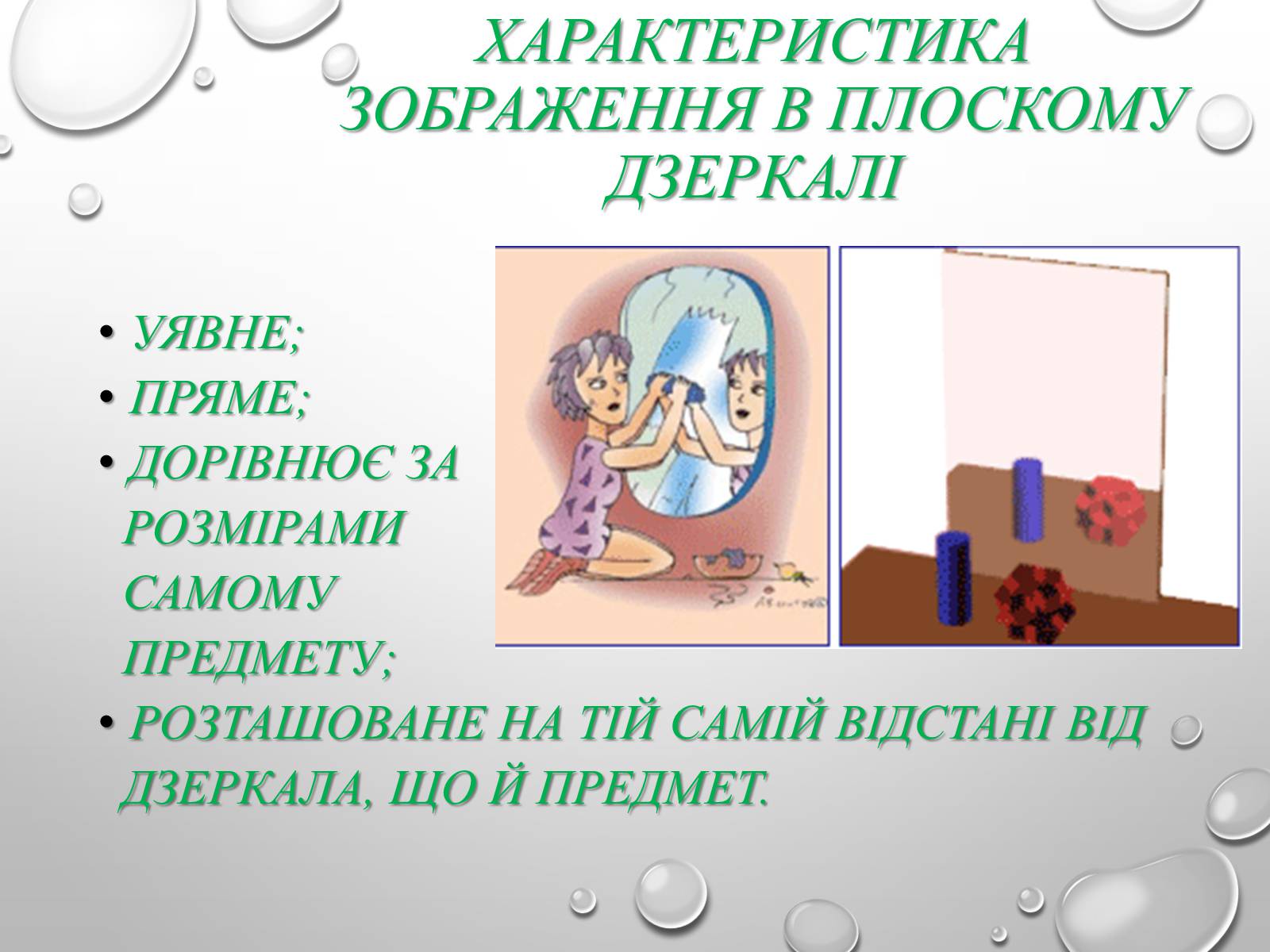 ХАРАКТЕРИСТИКА ЗОБРАЖЕННЯ В ПЛОСКОМУ ДЗЕРКАЛІ

• УЯВНЕ;
• ПРЯМЕ;
• ДОРІВНЮЄ ЗА РОЗМІРАМИ САМОМУ ПРЕДМЕТУ;
• РОЗТАШОВАНЕ НА ТІЙ САМІЙ ВІДСТАНІ ВІД ДЗЕРКАЛА, ЩО Й ПРЕДМЕТ.